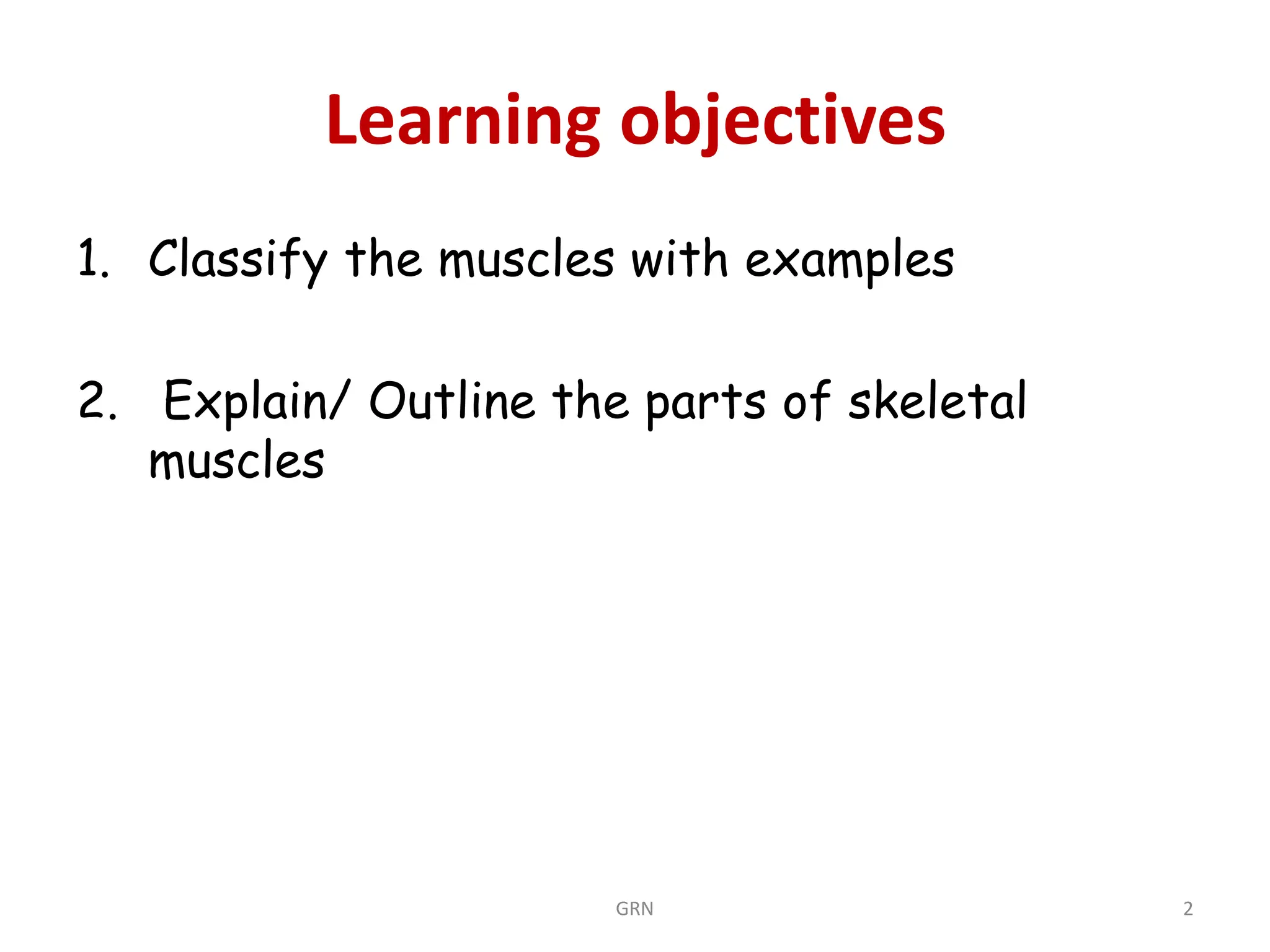 Learning objectives

1. Classify the muscles with examples

2. Explain/ Outline the parts of skeletal muscles

GRN

2